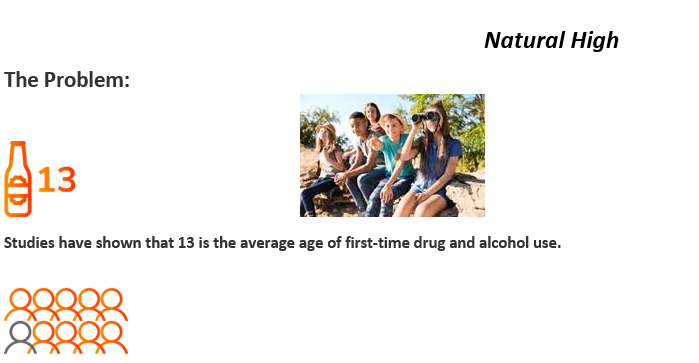 Natural High

The Problem:

13

Studies have shown that 13 is the average age of first-time drug and alcohol use.